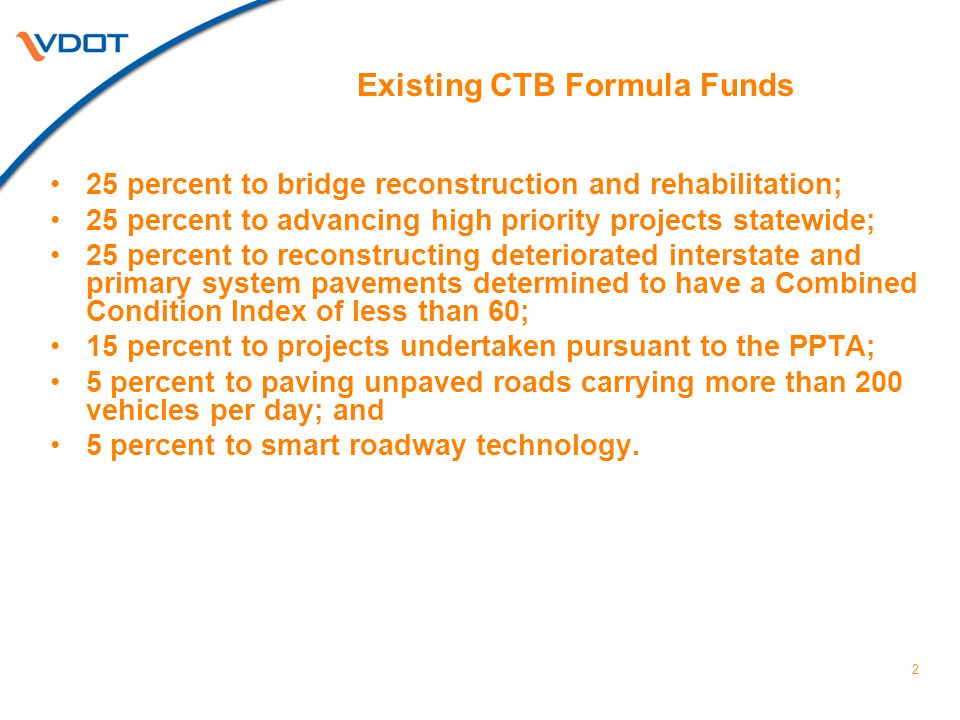 VDOT

Existing CTB Formula Funds

• 25 percent to bridge reconstruction and rehabilitation;
• 25 percent to advancing high priority projects statewide;
• 25 percent to reconstructing deteriorated interstate and primary system pavements determined to have a Combined Condition Index of less than 60;
• 15 percent to projects undertaken pursuant to the PPTA;
• 5 percent to paving unpaved roads carrying more than 200 vehicles per day; and
• 5 percent to smart roadway technology.

2